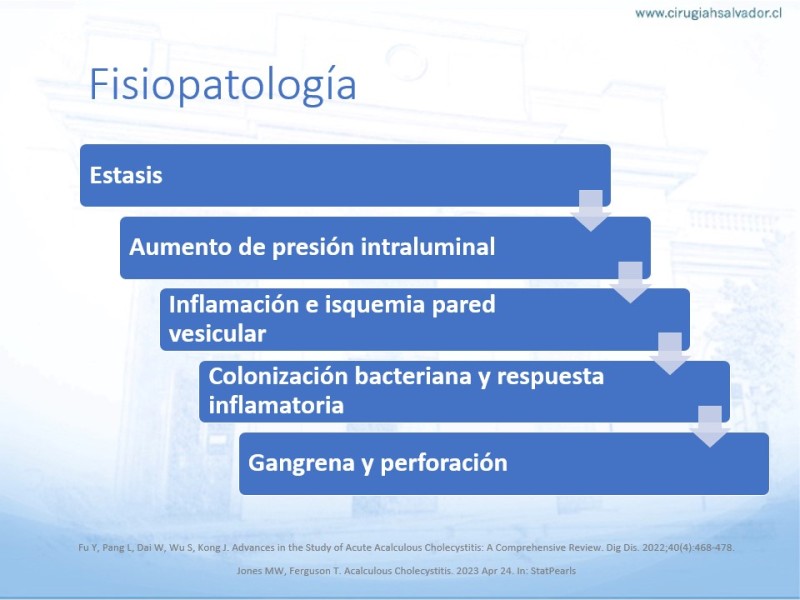 www.cirugiahsalvador.cl

Fisiopatología

Estasis

Aumento de presión intraluminal

Inflamación e isquemia pared vesicular

Colonización bacteriana y respuesta inflamatoria

Gangrena y perforación

Fu Y, Pang L, Dai W, Wu S, Kong J. Advances in the Study of Acute Acalculous Cholecystitis: A Comprehensive Review. Dig Dis. 2022;40(4):468-478.

Jones MW, Ferguson T. Acalculous Cholecystitis. 2023 Apr 24. In: StatPearls